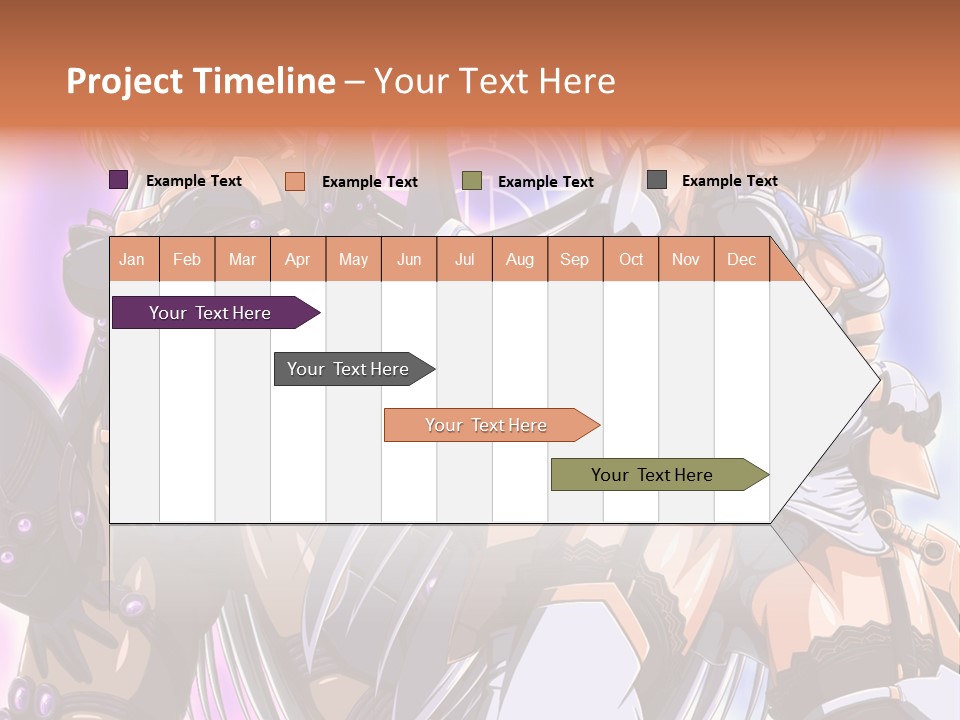 Project Timeline – Your Text Here

Example Text
Example Text
Example Text
Example Text

| Jan | Feb | Mar | Apr | May | Jun | Jul | Aug | Sep | Oct | Nov | Dec |
|---|---|---|---|---|---|---|---|---|---|---|---|

Your Text Here
Your Text Here
Your Text Here
Your Text Here